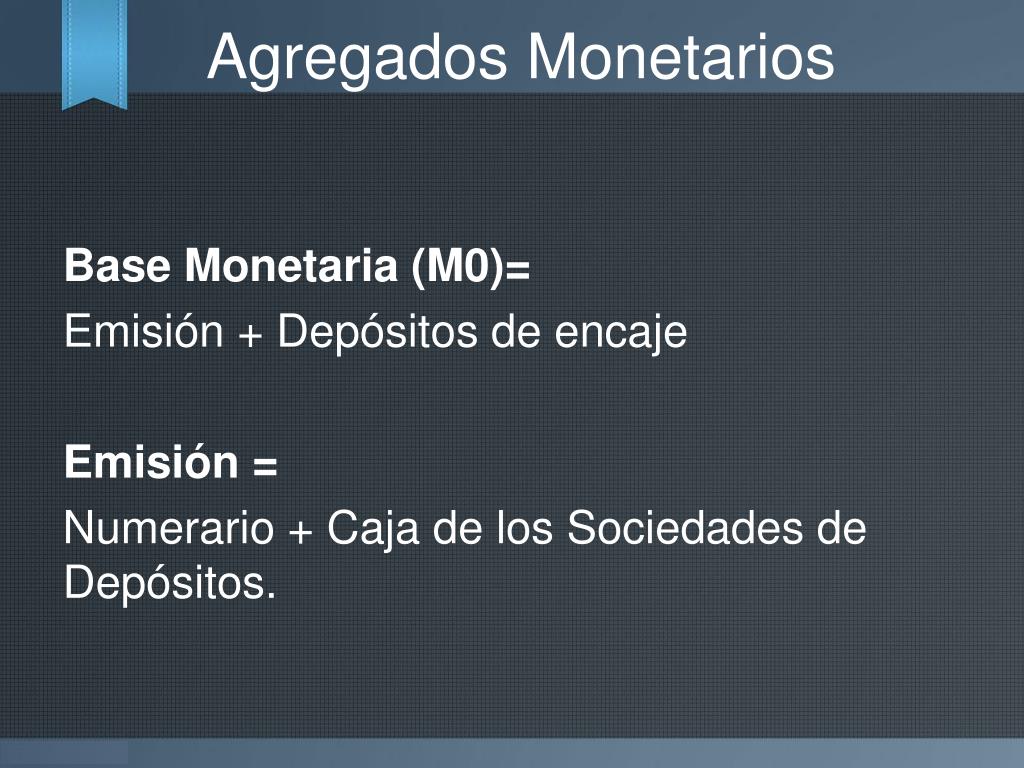 Agregados Monetarios

Base Monetaria (M0)=
Emisión + Depósitos de encaje

Emisión =
Numerario + Caja de los Sociedades de Depósitos.